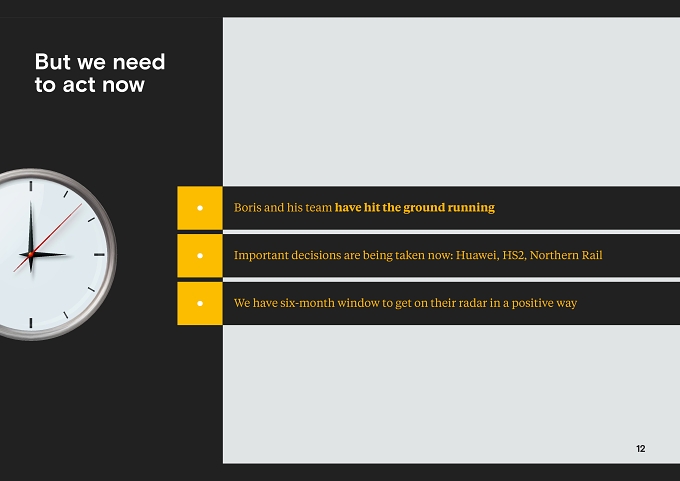 But we need to act now

• Boris and his team have hit the ground running

• Important decisions are being taken now: Huawei, HS2, Northern Rail

• We have six-month window to get on their radar in a positive way

12